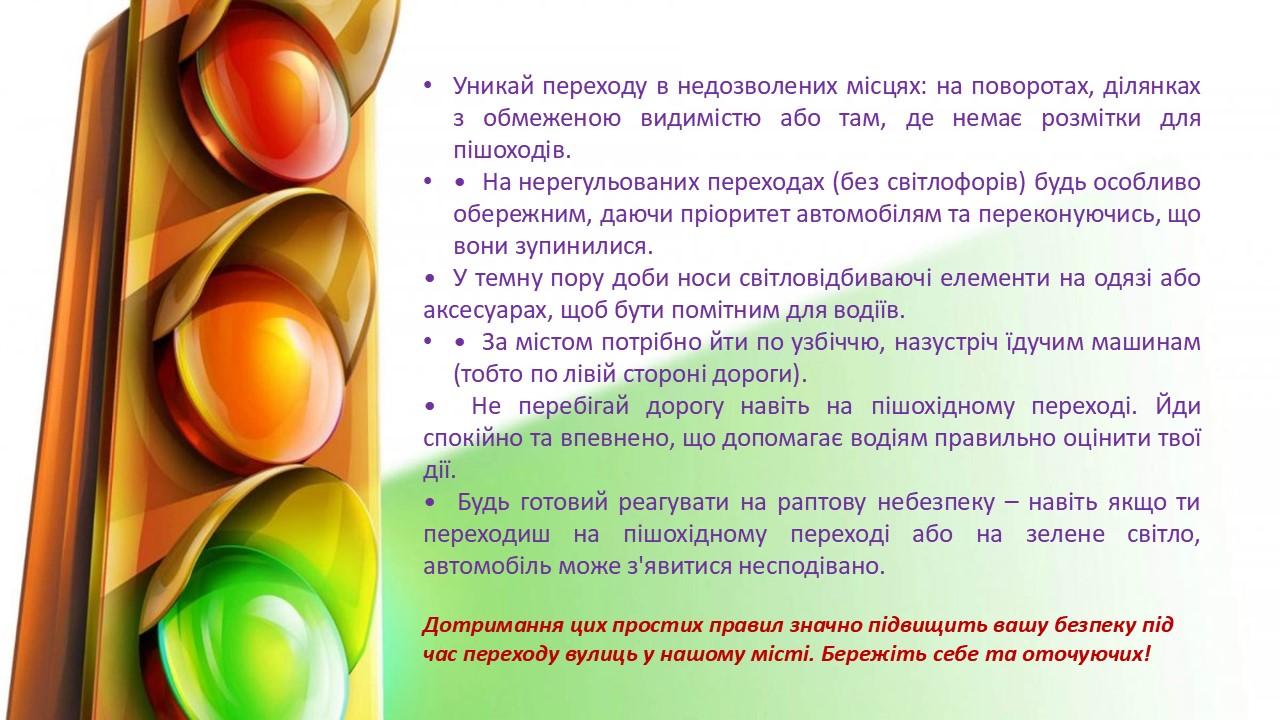 • Уникай переходу в недозволених місцях: на поворотах, ділянках з обмеженою видимістю або там, де немає розмітки для пішоходів.
• • На нерегульованих переходах (без світлофорів) будь особливо обережним, даючи пріоритет автомобілям та переконуючись, що вони зупинилися.
• У темну пору доби носи світловідбиваючі елементи на одязі або аксесуарах, щоб бути помітним для водіїв.
• • За містом потрібно йти по узбіччю, назустріч їдучим машинам (тобто по лівій стороні дороги).
• Не перебігай дорогу навіть на пішохідному переході. Йди спокійно та впевнено, що допомагає водіям правильно оцінити твої дії.
• Будь готовий реагувати на раптову небезпеку – навіть якщо ти переходиш на пішохідному переході або на зелене світло, автомобіль може з'явитися несподівано.

Дотримання цих простих правил значно підвищить вашу безпеку під час переходу вулиць у нашому місті. Бережіть себе та оточуючих!